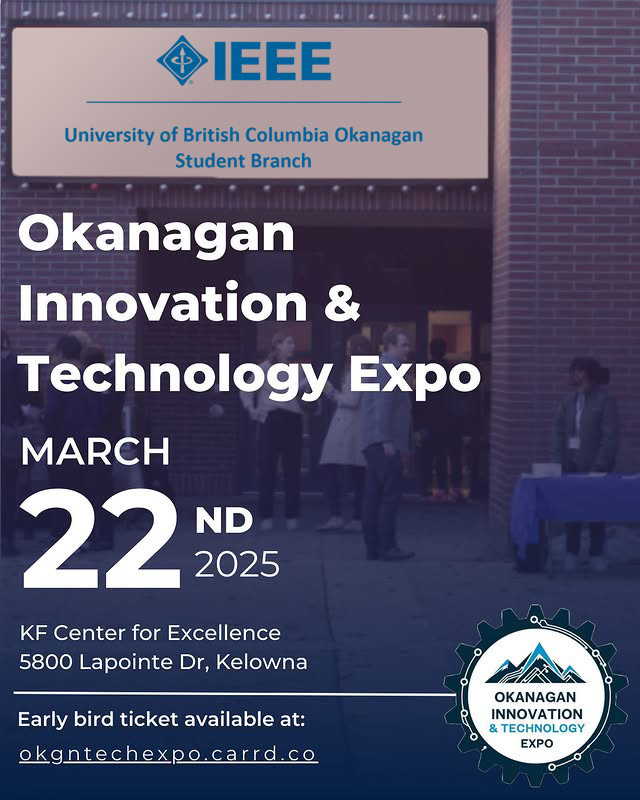 IEEE

University of British Columbia Okanagan Student Branch

Okanagan Innovation & Technology Expo

MARCH

22 ND 2025

KF Center for Excellence
5800 Lapointe Dr, Kelowna

Early bird ticket available at:

okgntechexpo.carrd.co

OKANAGAN INNOVATION & TECHNOLOGY EXPO